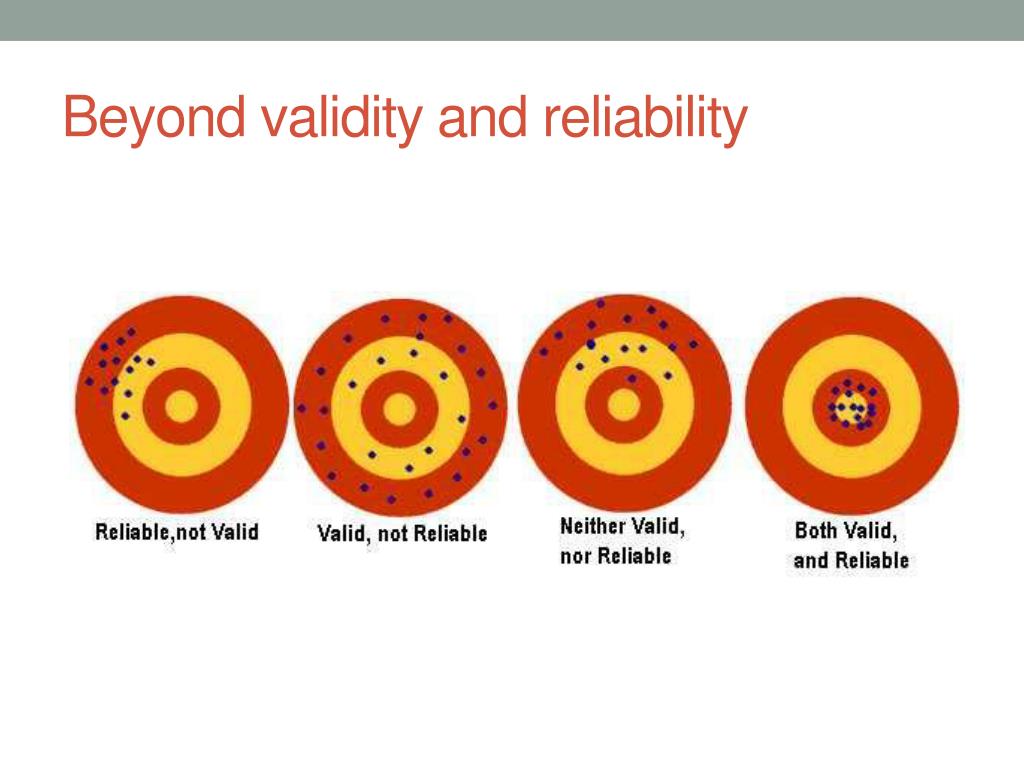 Beyond validity and reliability

Reliable,not Valid

Valid, not Reliable

Neither Valid, nor Reliable

Both Valid, and Reliable